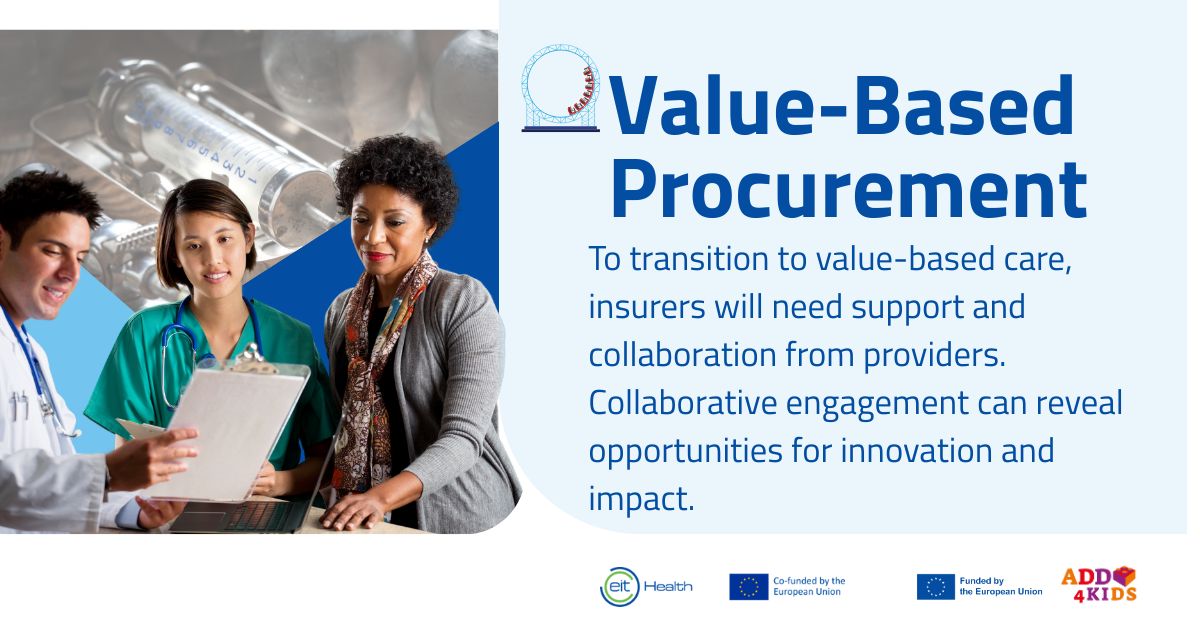 Value-Based Procurement

To transition to value-based care, insurers will need support and collaboration from providers. Collaborative engagement can reveal opportunities for innovation and impact.

eit Health

Co-funded by the European Union

Funded by the European Union

ADD 4KIDS